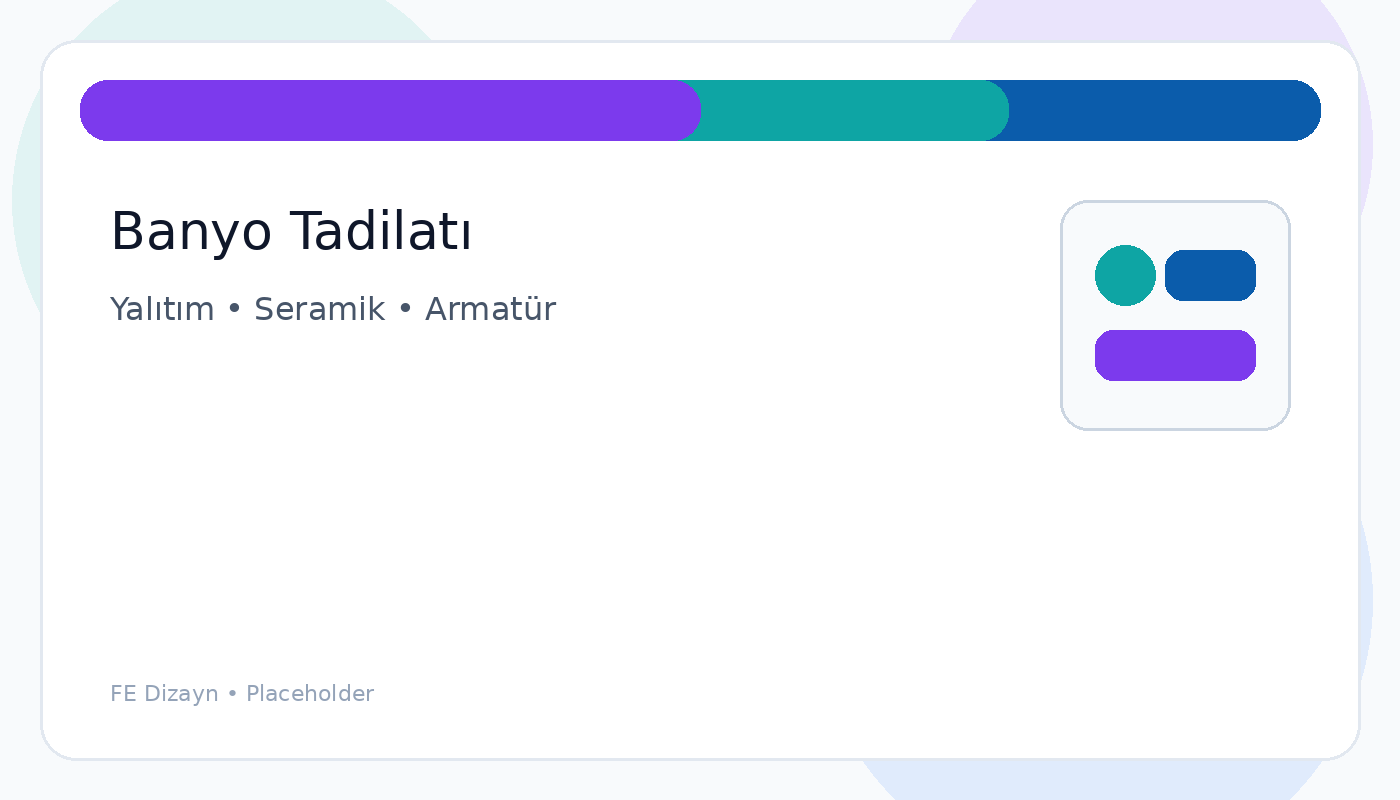 Banyo Tadilatı

Yalıtım • Seramik • Armatür

FE Dizayn • Placeholder